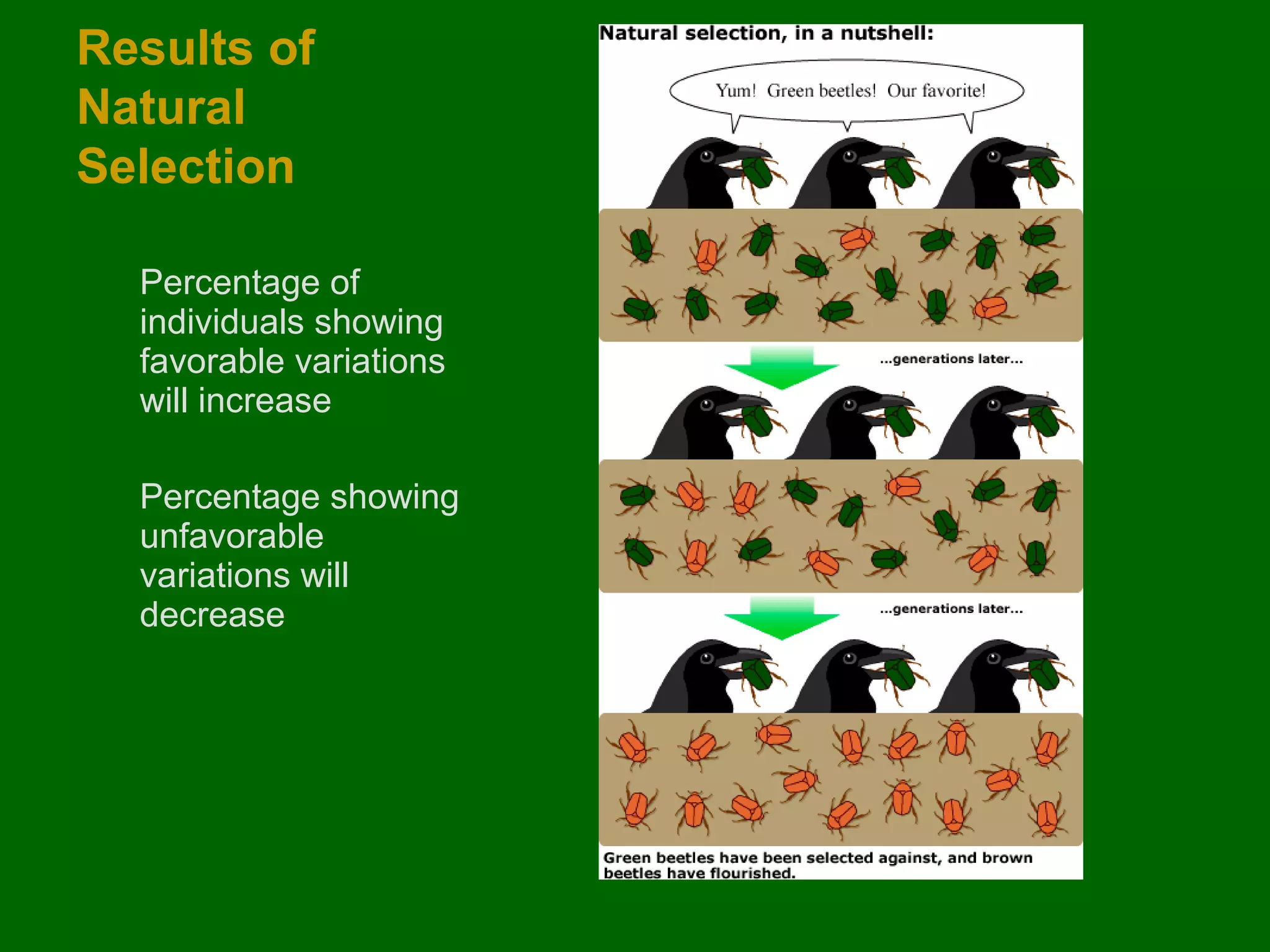 Results of Natural Selection

Percentage of individuals showing favorable variations will increase

Percentage showing unfavorable variations will decrease

Natural selection, in a nutshell:

Yum! Green beetles! Our favorite!

...generations later...

...generations later...

Green beetles have been selected against, and brown beetles have flourished.